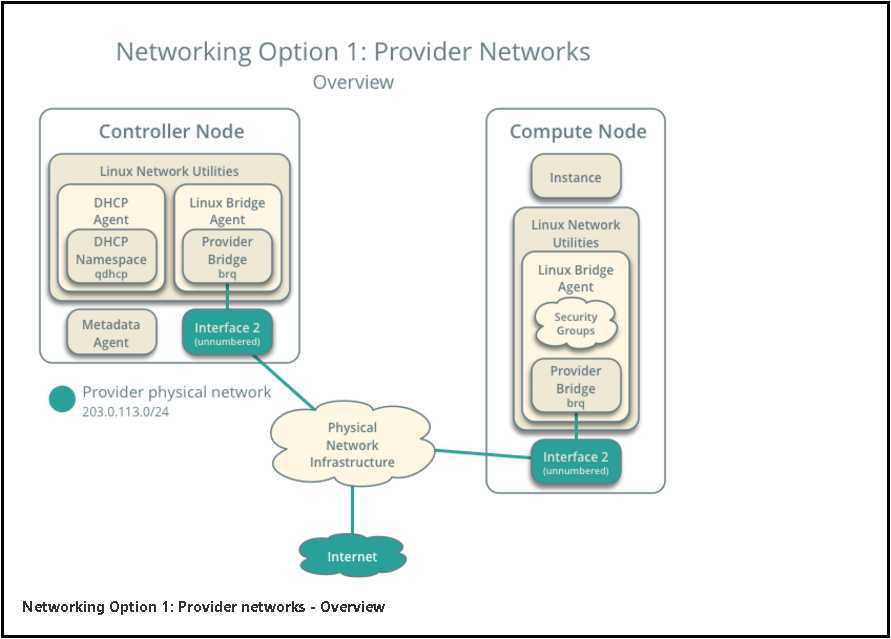 Networking Option 1: Provider Networks
Overview

Controller Node

Linux Network Utilities

DHCP Agent

DHCP Namespace qdhcp

Linux Bridge Agent

Provider Bridge brq

Metadata Agent

Interface 2 (unnumbered)

Provider physical network
203.0.113.0/24

Physical Network Infrastructure

Internet

Compute Node

Instance

Linux Network Utilities

Linux Bridge Agent

Security Groups

Provider Bridge brq

Interface 2 (unnumbered)

Networking Option 1: Provider networks - Overview